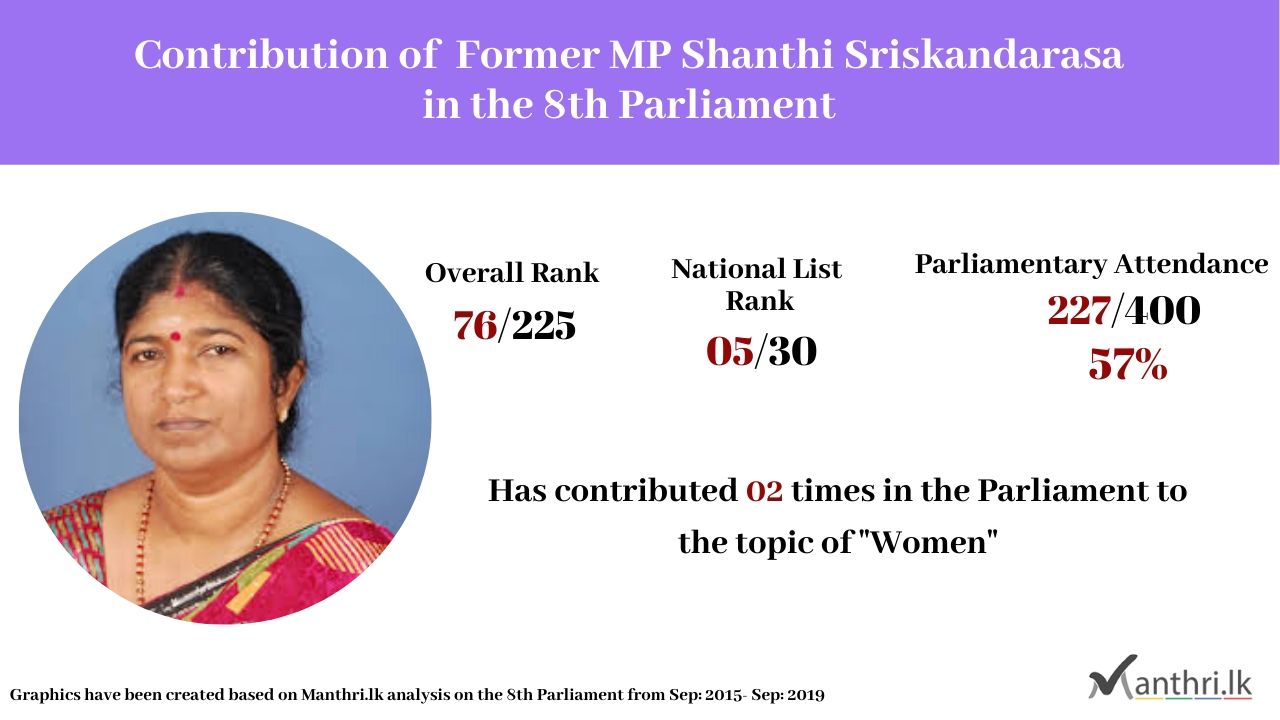 Contribution of Former MP Shanthi Sriskandarasa in the 8th Parliament

Overall Rank
76/225

National List Rank
05/30

Parliamentary Attendance
227/400
57%

Has contributed 02 times in the Parliament to the topic of "Women"

Graphics have been created based on Manthri.lk analysis on the 8th Parliament from Sep: 2015- Sep: 2019

Manthri.lk